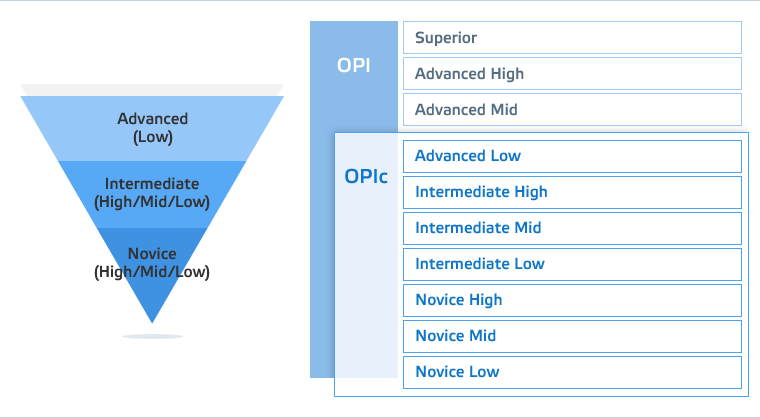 Advanced
(Low)

Intermediate
(High/Mid/Low)

Novice
(High/Mid/Low)

OPI

Superior

Advanced High

Advanced Mid

OPIc

Advanced Low

Intermediate High

Intermediate Mid

Intermediate Low

Novice High

Novice Mid

Novice Low